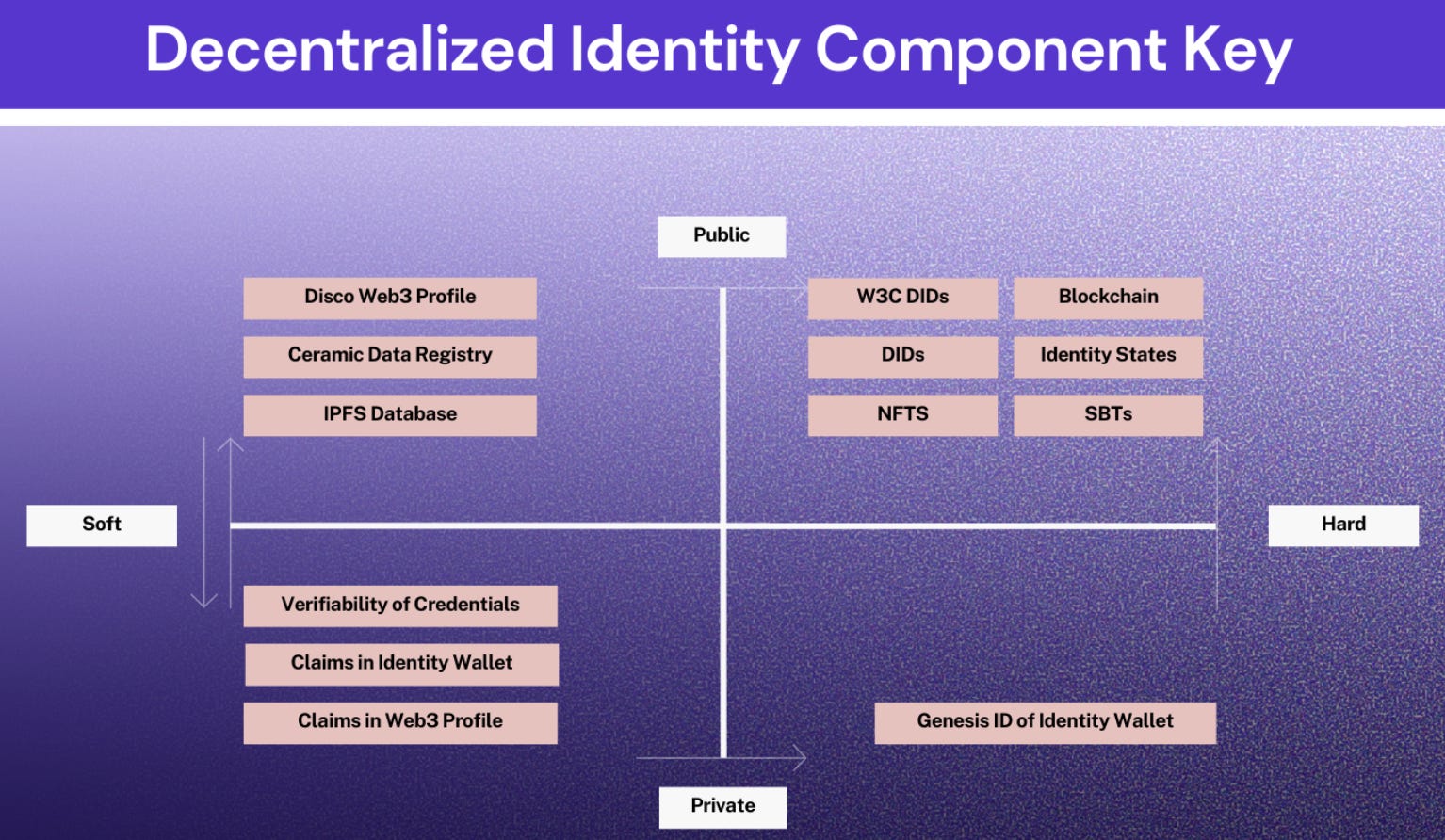 Decentralized Identity Component Key

Public

Disco Web3 Profile

Ceramic Data Registry

IPFS Database

W3C DIDs

Blockchain

DIDs

Identity States

NFTS

SBTs

Soft

Hard

Verifiability of Credentials

Claims in Identity Wallet

Claims in Web3 Profile

Genesis ID of Identity Wallet

Private